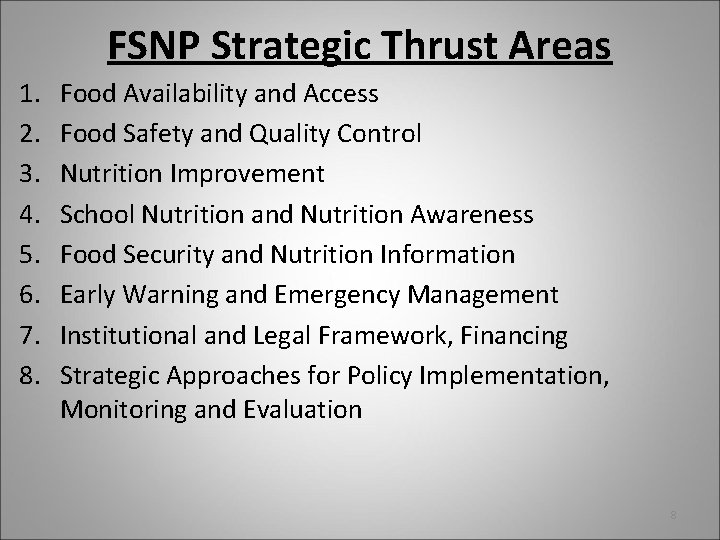 FSNP Strategic Thrust Areas

1. Food Availability and Access
2. Food Safety and Quality Control
3. Nutrition Improvement
4. School Nutrition and Nutrition Awareness
5. Food Security and Nutrition Information
6. Early Warning and Emergency Management
7. Institutional and Legal Framework, Financing
8. Strategic Approaches for Policy Implementation, Monitoring and Evaluation

8